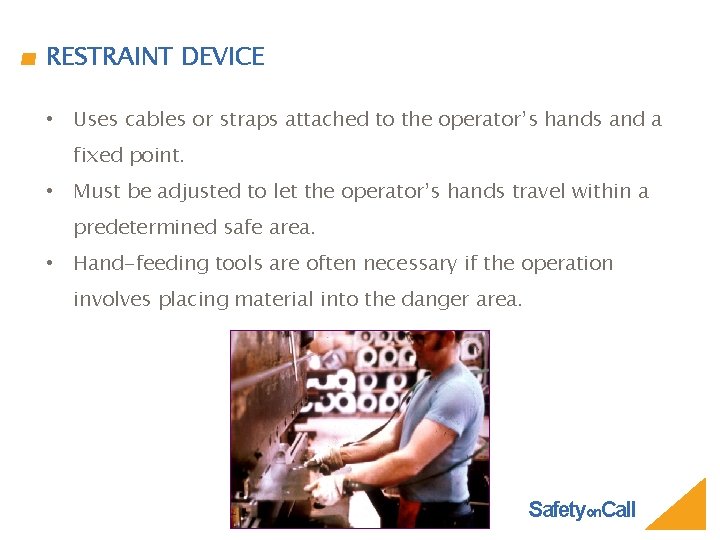 RESTRAINT DEVICE

• Uses cables or straps attached to the operator's hands and a fixed point.

• Must be adjusted to let the operator's hands travel within a predetermined safe area.

• Hand-feeding tools are often necessary if the operation involves placing material into the danger area.

SafetyonCall